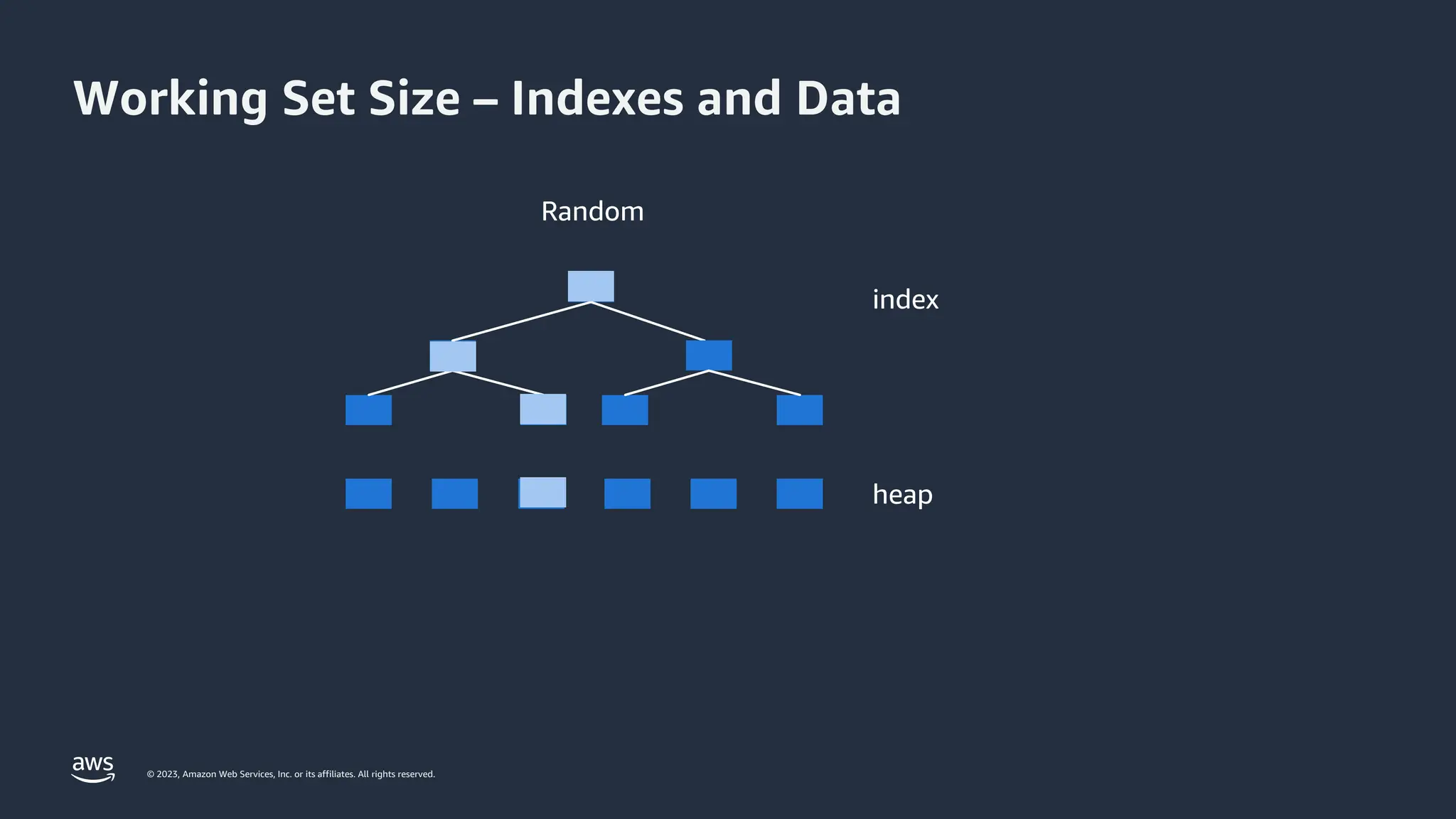 Working Set Size – Indexes and Data

Random

index

heap

aws

© 2023, Amazon Web Services, Inc. or its affiliates. All rights reserved.